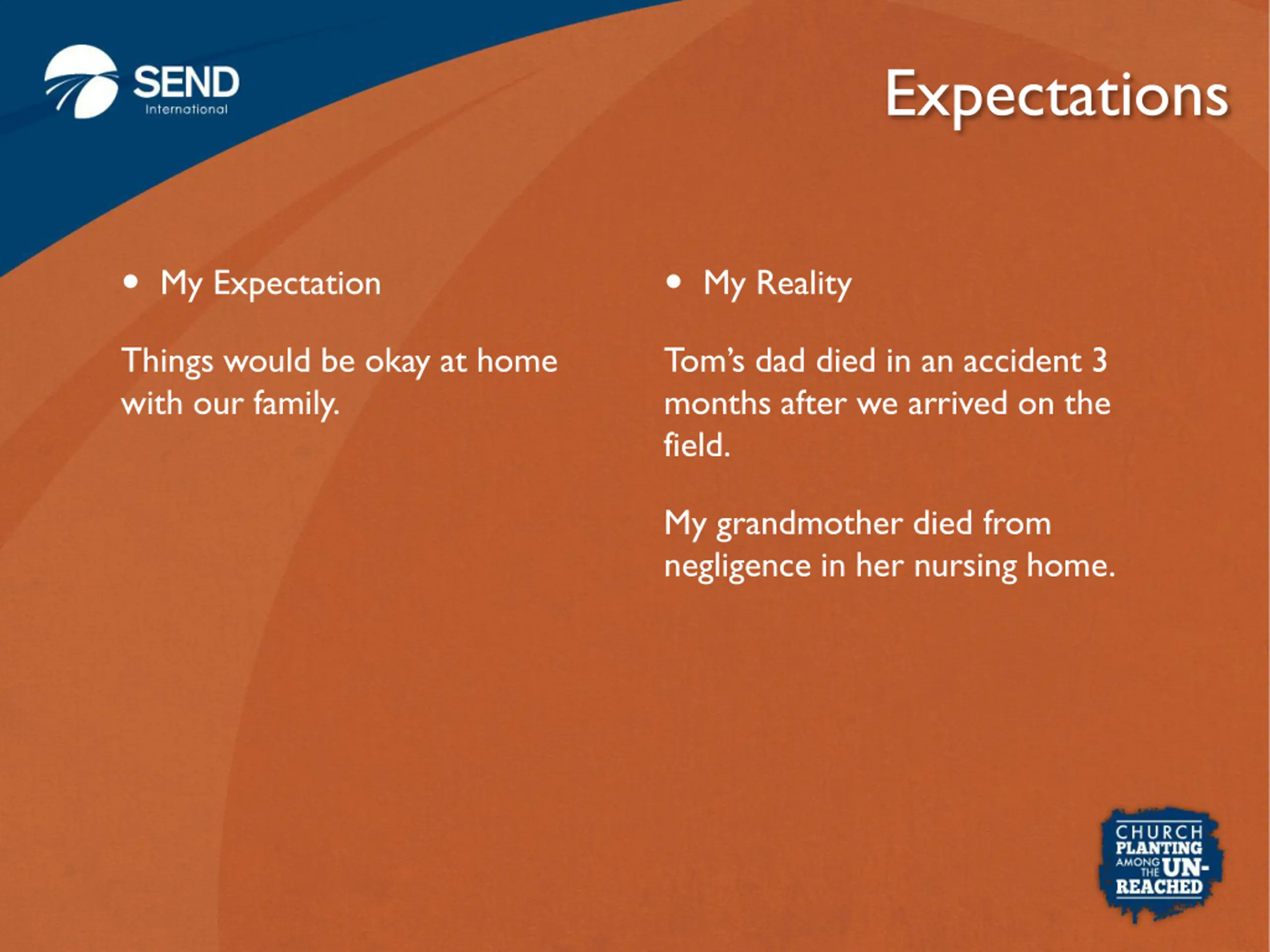 SEND
International

Expectations

• My Expectation

Things would be okay at home with our family.

• My Reality

Tom's dad died in an accident 3 months after we arrived on the field.

My grandmother died from negligence in her nursing home.

CHURCH PLANTING AMONG THE UN-REACHED